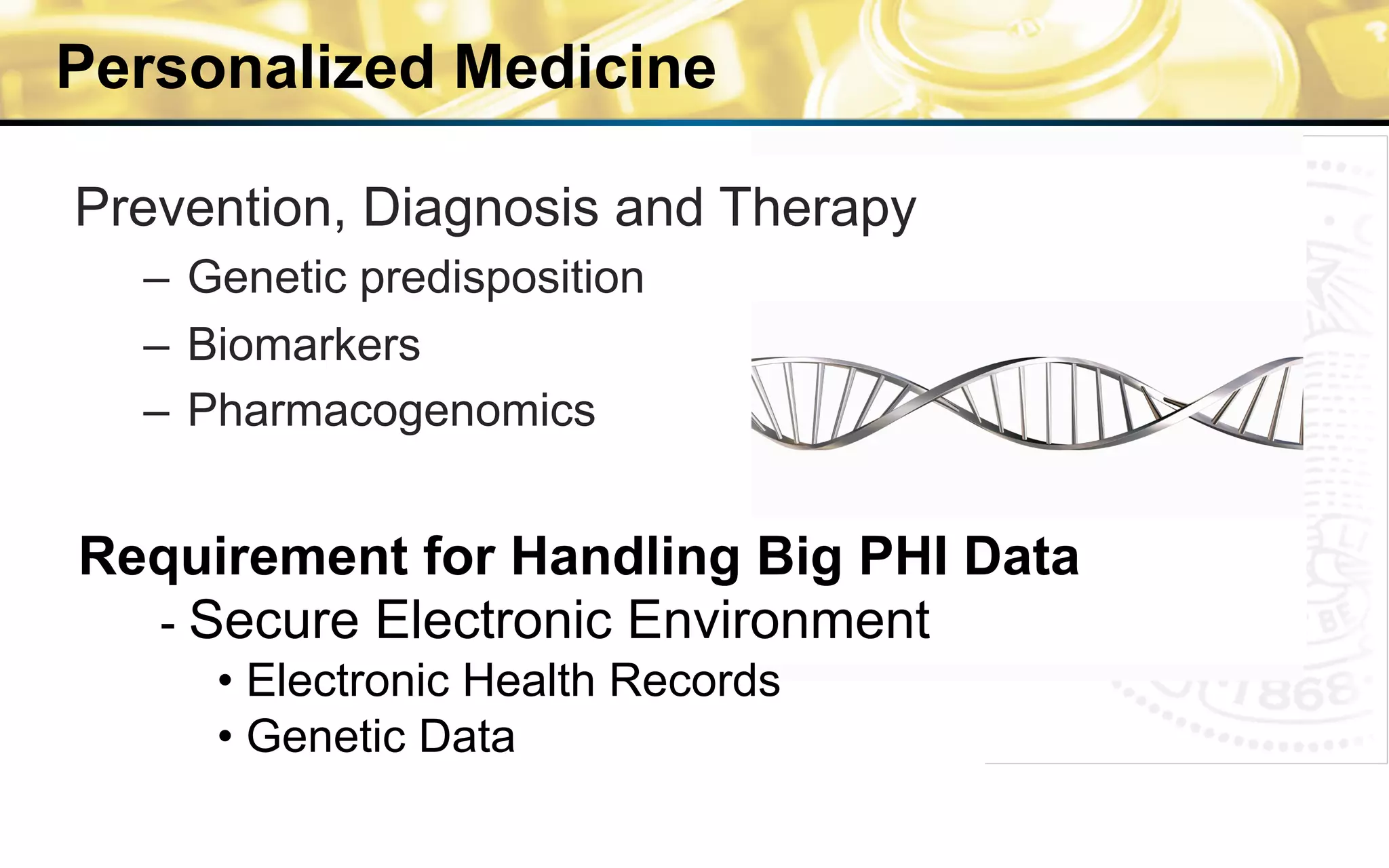 Personalized Medicine

Prevention, Diagnosis and Therapy

– Genetic predisposition

– Biomarkers

– Pharmacogenomics

Requirement for Handling Big PHI Data

- Secure Electronic Environment

• Electronic Health Records

• Genetic Data

1868